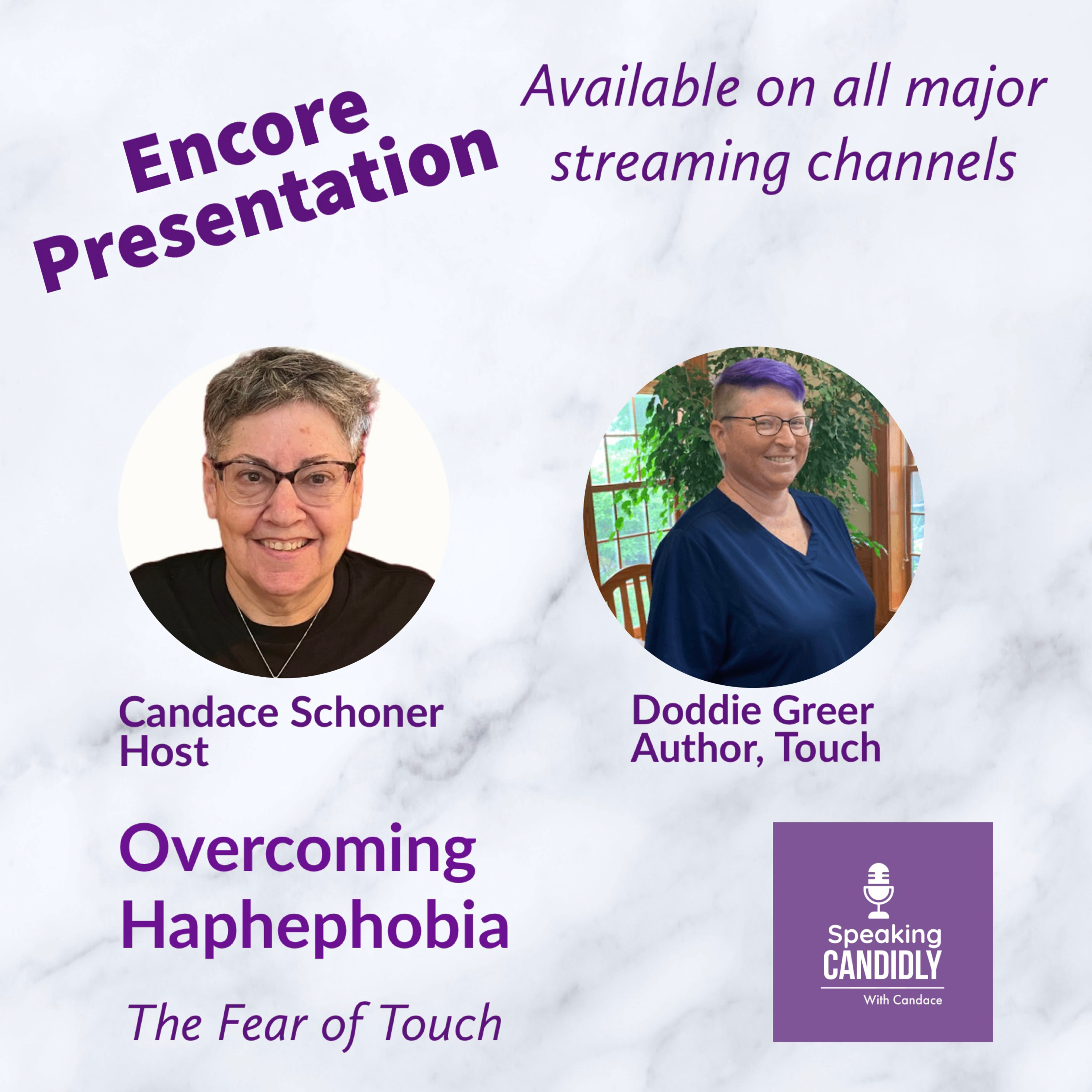 Encore Presentation

Available on all major streaming channels

Candace Schoner
Host

Doddie Greer
Author, Touch

Overcoming Haphephobia

The Fear of Touch

Speaking CANDIDLY
With Candace